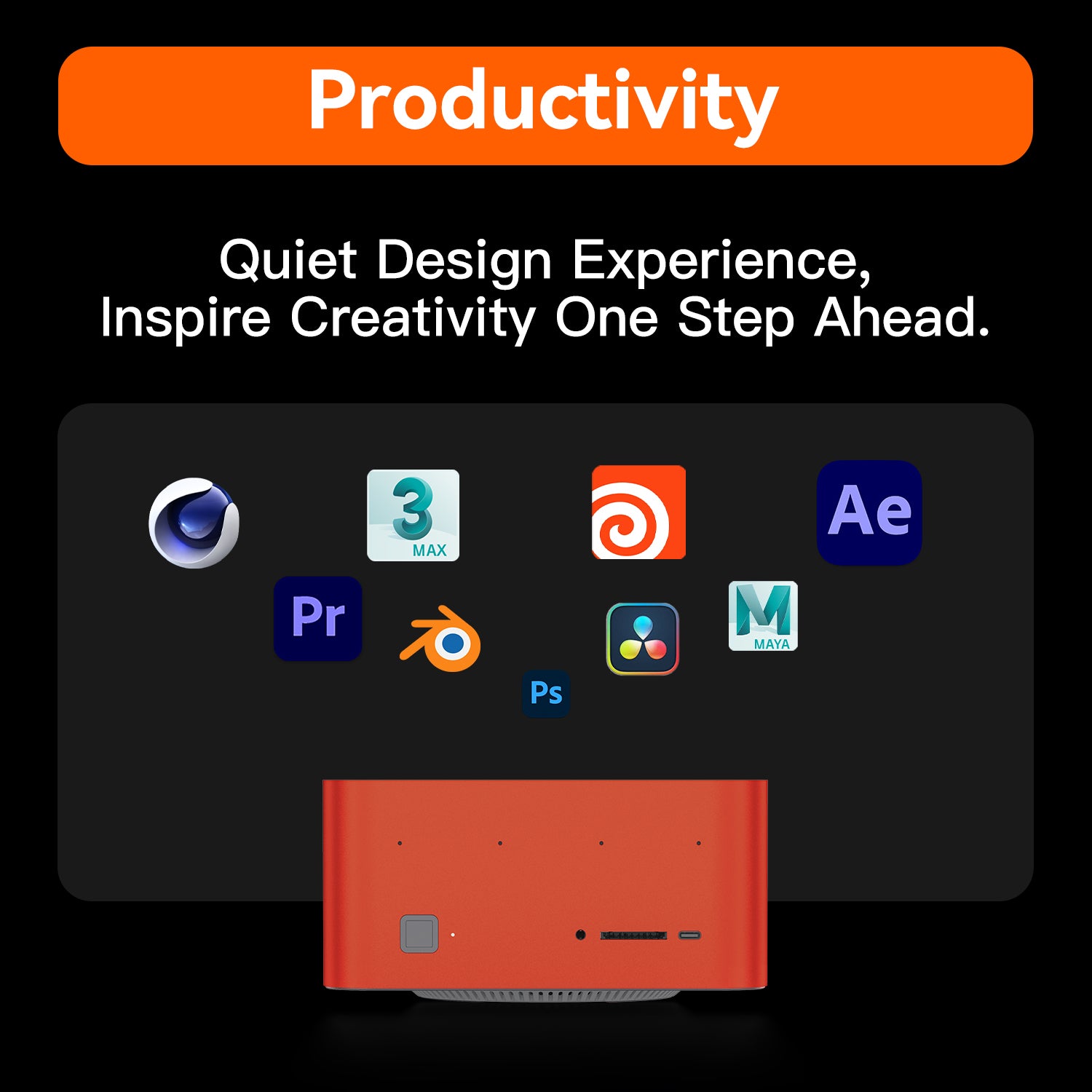 Productivity

Quiet Design Experience,
Inspire Creativity One Step Ahead.

3
MAX

Ae

Pr

M
MAYA

Ps